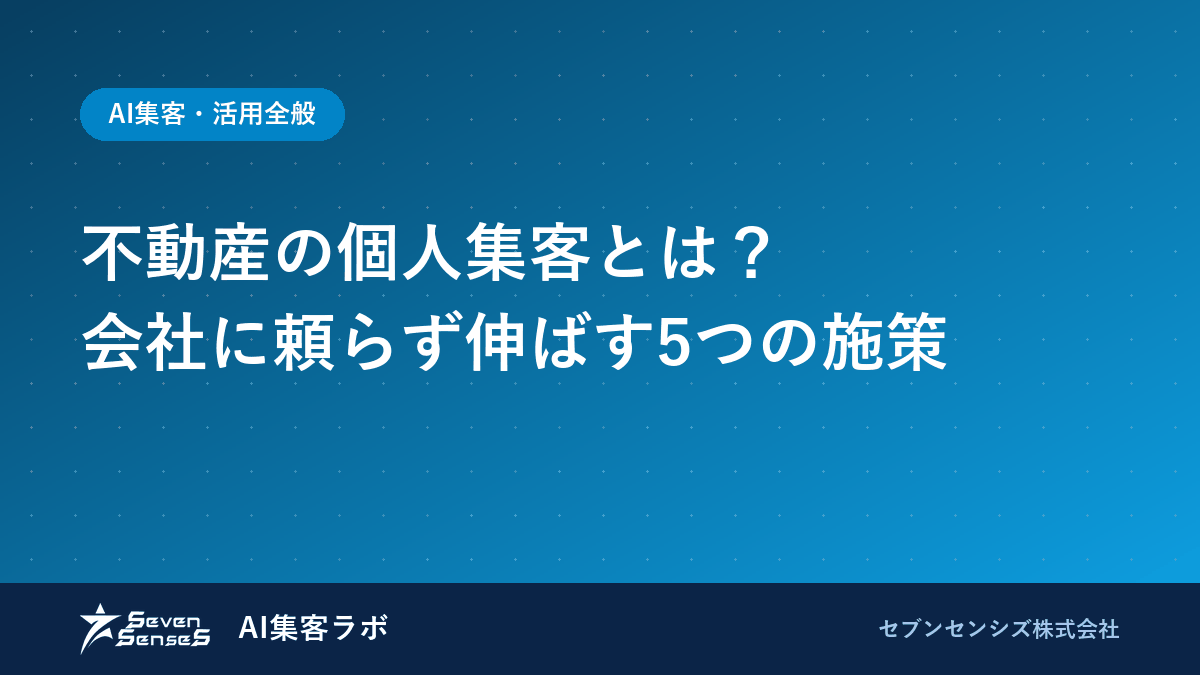 AI集客・活用全般

不動産の個人集客とは？
会社に頼らず伸ばす5つの施策

Seven SenseS

AI集客ラボ

セブンセンシズ株式会社